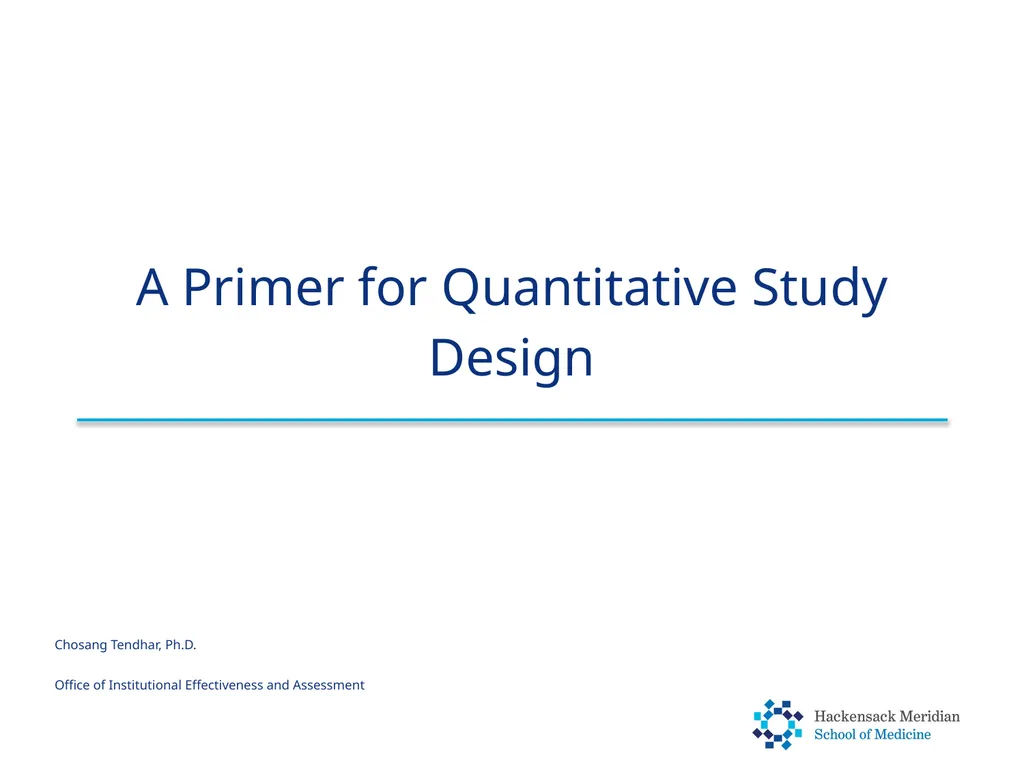 A Primer for Quantitative Study Design

Chosang Tendhar, Ph.D.

Office of Institutional Effectiveness and Assessment

Hackensack Meridian
School of Medicine